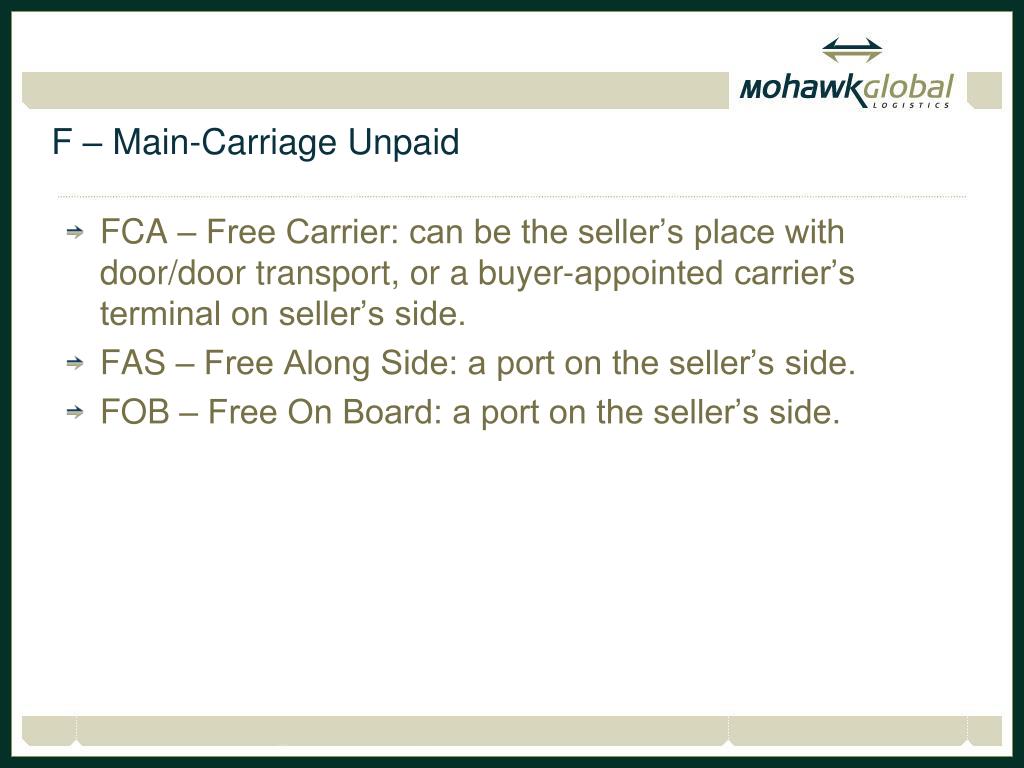 mohawkglobal
LOGISTICS

F – Main-Carriage Unpaid

FCA – Free Carrier: can be the seller’s place with door/door transport, or a buyer-appointed carrier’s terminal on seller’s side.

FAS – Free Along Side: a port on the seller’s side.

FOB – Free On Board: a port on the seller’s side.